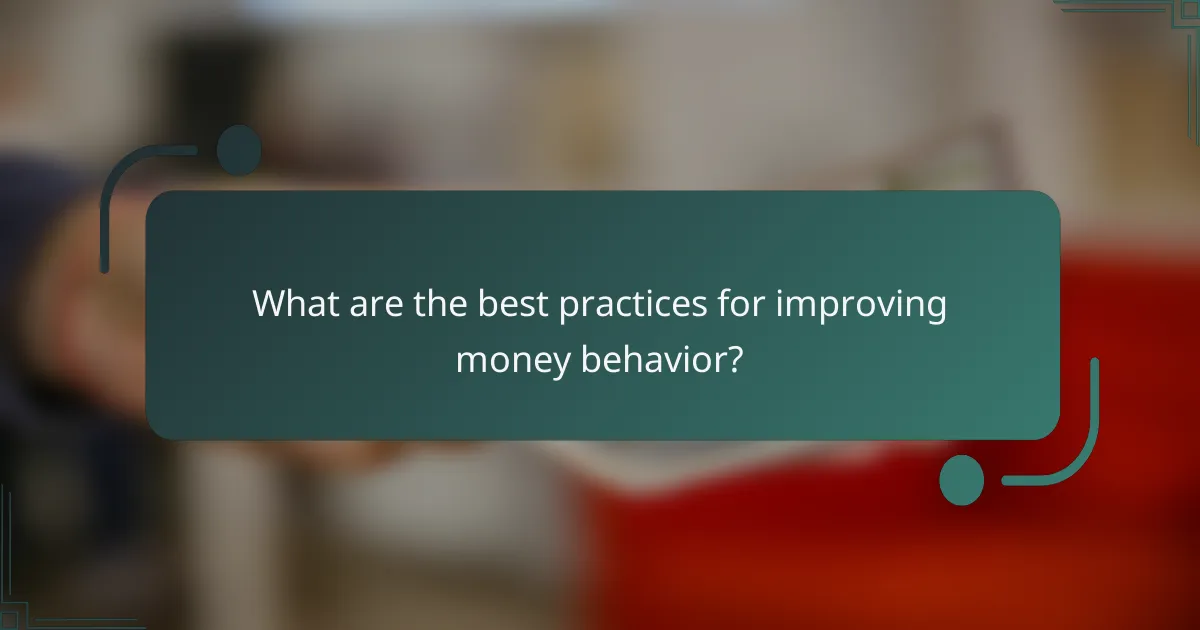 What are the best practices for improving money behavior?